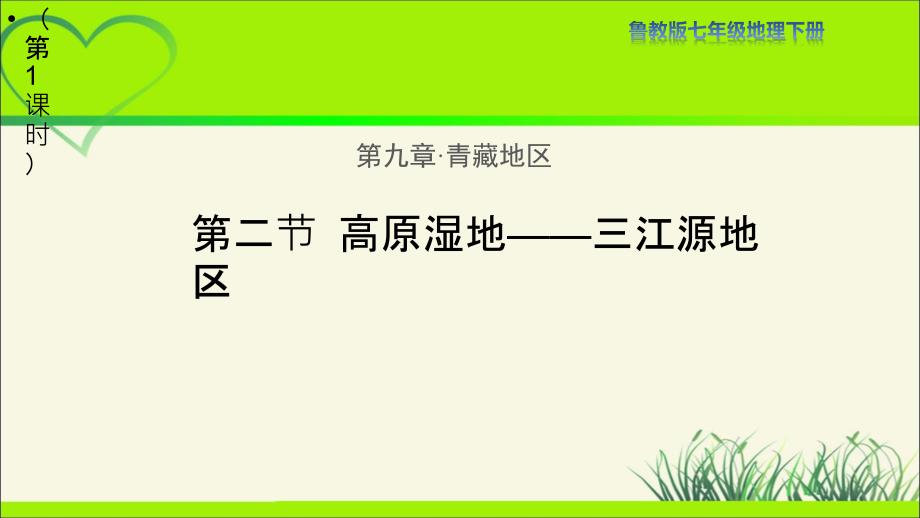 • （第1课时）

鲁教版七年级地理下册

第九章·青藏地区

第二节 高原湿地——三江源地区